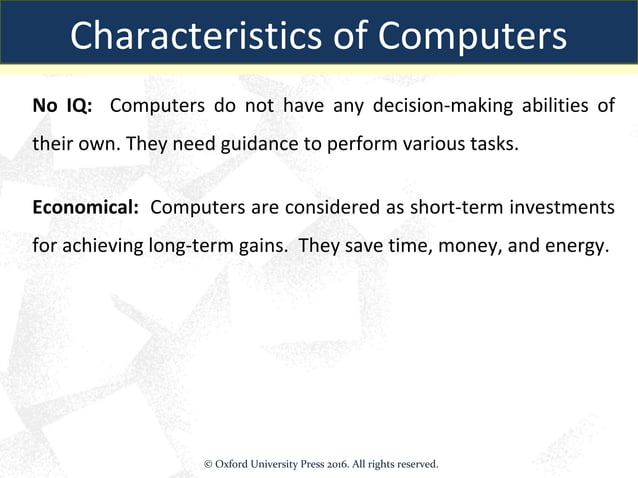 Characteristics of Computers

No IQ: Computers do not have any decision-making abilities of their own. They need guidance to perform various tasks.

Economical: Computers are considered as short-term investments for achieving long-term gains. They save time, money, and energy.

© Oxford University Press 2016. All rights reserved.